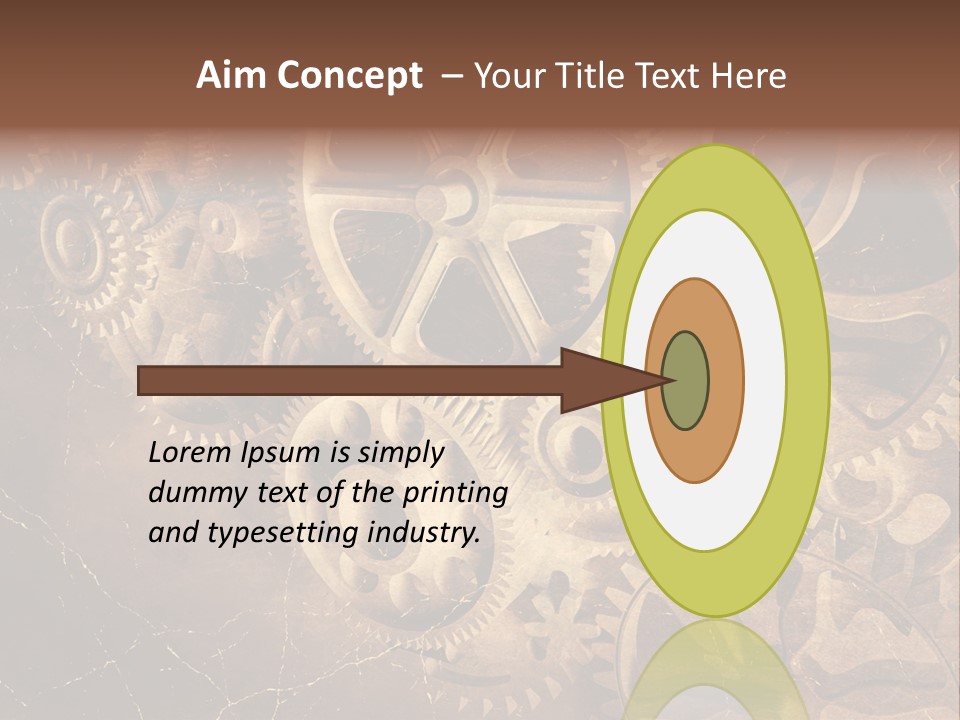 Aim Concept – Your Title Text Here

Lorem Ipsum is simply dummy text of the printing and typesetting industry.